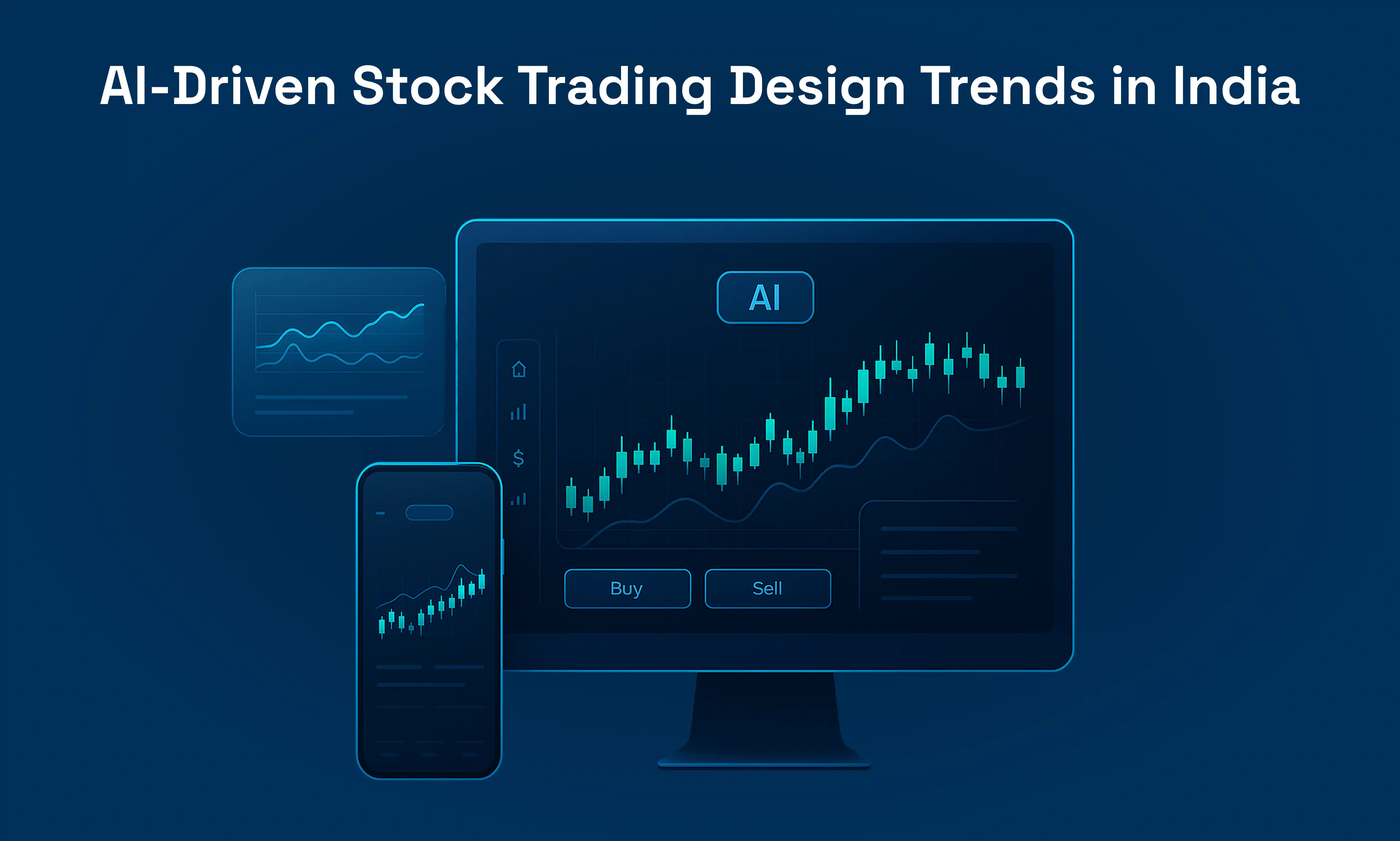 AI-Driven Stock Trading Design Trends in India

AI

$

Buy

Sell